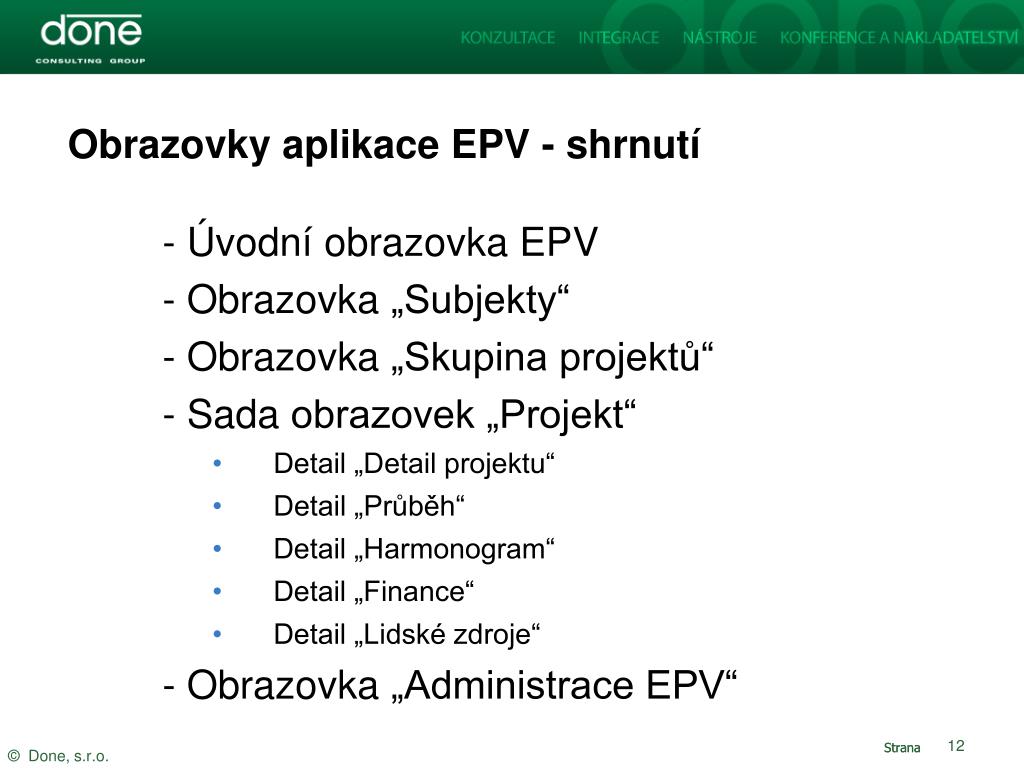 done
CONSULTING GROUP

KONZULTACE INTEGRACE NÁSTROJE KONFERENCE A NAKLADATELSTVÍ

Obrazovky aplikace EPV - shrnutí

- Úvodní obrazovka EPV
- Obrazovka „Subjekty“
- Obrazovka „Skupina projektů“
- Sada obrazovek „Projekt“
• Detail „Detail projektu“
• Detail „Průběh“
• Detail „Harmonogram“
• Detail „Finance“
• Detail „Lidské zdroje“
- Obrazovka „Administrace EPV“

© Done, s.r.o.

Strana 12